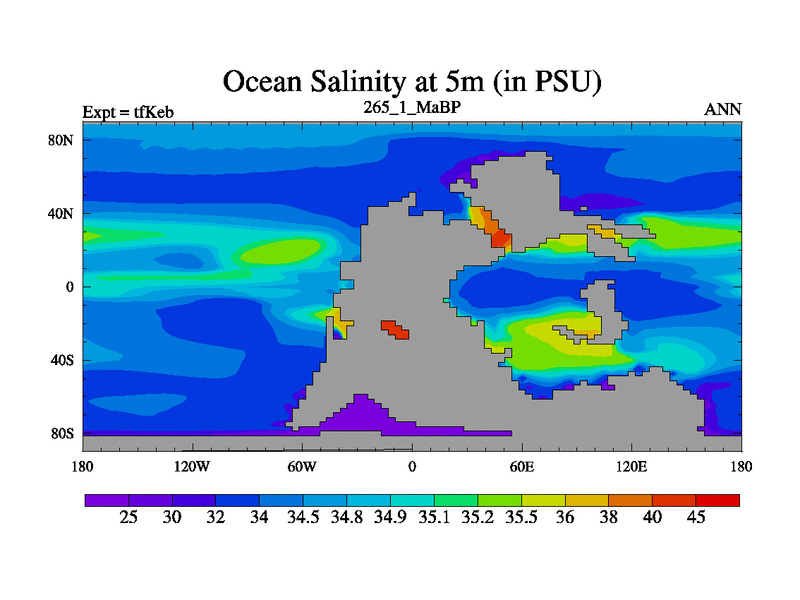 Ocean Salinity at 5m (in PSU)

Expt = tfKeb

265_1_MaBP

ANN

80N

40N

0

40S

80S

180

120W

60W

0

60E

120E

180

25 30 32 34 34.5 34.8 34.9 35.1 35.2 35.5 36 38 40 45